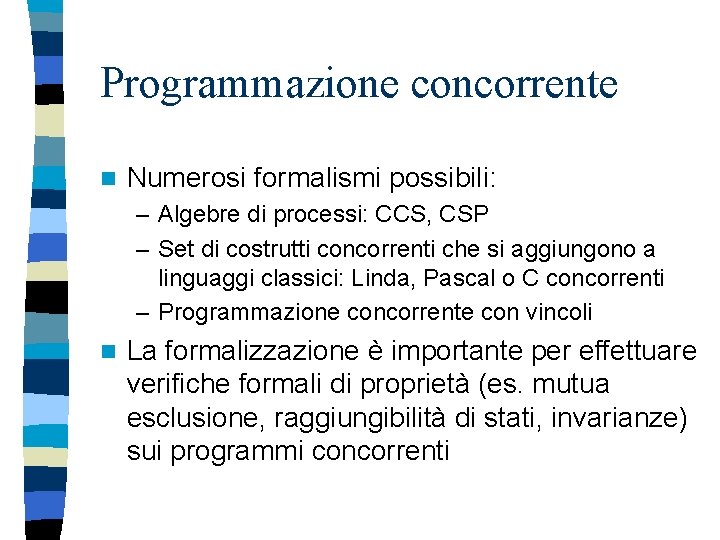 Programmazione concorrente

Numerosi formalismi possibili:

– Algebre di processi: CCS, CSP

– Set di costrutti concorrenti che si aggiungono a linguaggi classici: Linda, Pascal o C concorrenti

– Programmazione concorrente con vincoli

La formalizzazione è importante per effettuare verifiche formali di proprietà (es. mutua esclusione, raggiungibilità di stati, invarianze) sui programmi concorrenti